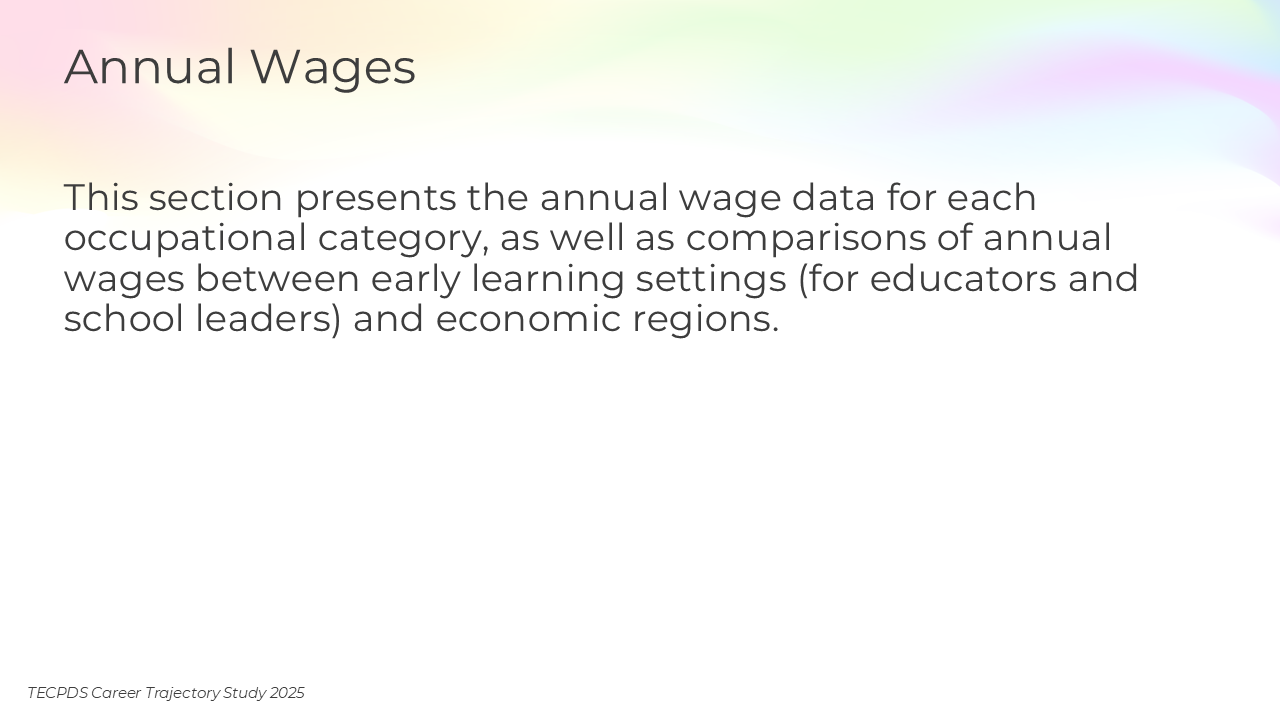 Annual Wages

This section presents the annual wage data for each occupational category, as well as comparisons of annual wages between early learning settings (for educators and school leaders) and economic regions.

TECPDS Career Trajectory Study 2025